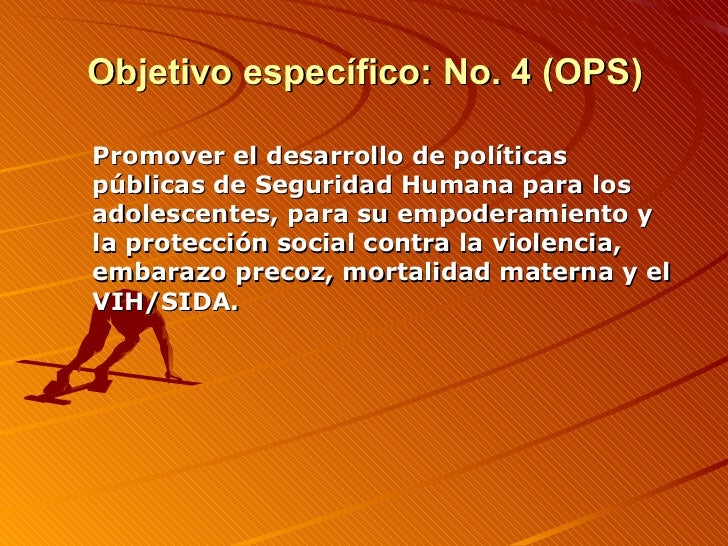 Objetivo específico: No. 4 (OPS)

Promover el desarrollo de políticas públicas de Seguridad Humana para los adolescentes, para su empoderamiento y la protección social contra la violencia, embarazo precoz, mortalidad materna y el VIH/SIDA.